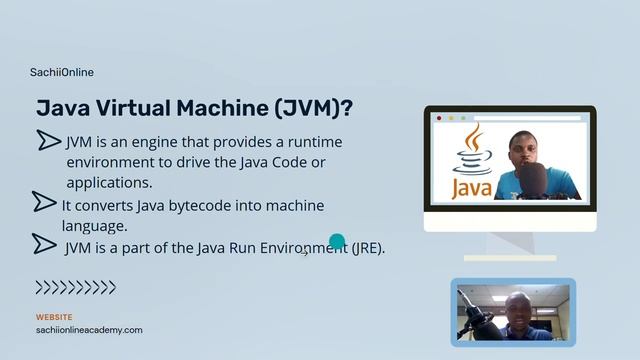 SachiiOnline

Java Virtual Machine (JVM)?

JVM is an engine that provides a runtime environment to drive the Java Code or applications.

It converts Java bytecode into machine language.

JVM is a part of the Java Run Environment (JRE).

Java

WEBSITE
sachiionlineacademy.com